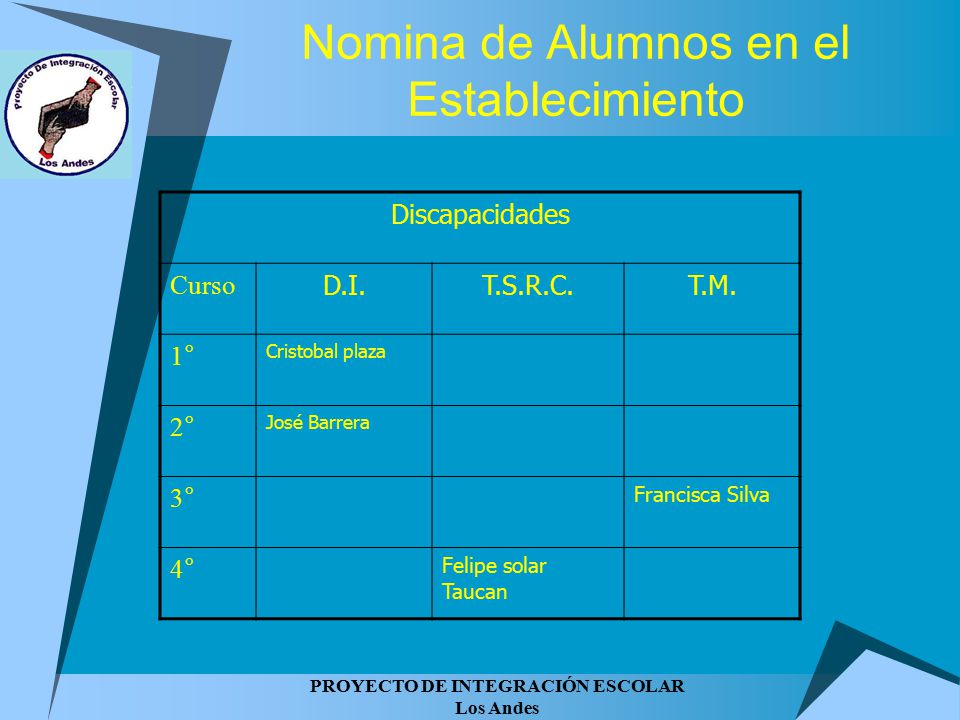 Proyecto De Integración Escolar
Los Andes

Nomina de Alumnos en el Establecimiento

| Discapacidades | | | |
|---|---|---|---|
| Curso | D.I. | T.S.R.C. | T.M. |
| 1° | Cristobal plaza | | |
| 2° | José Barrera | | |
| 3° | | | Francisca Silva |
| 4° | | Felipe solar Taucan | |

PROYECTO DE INTEGRACIÓN ESCOLAR
Los Andes